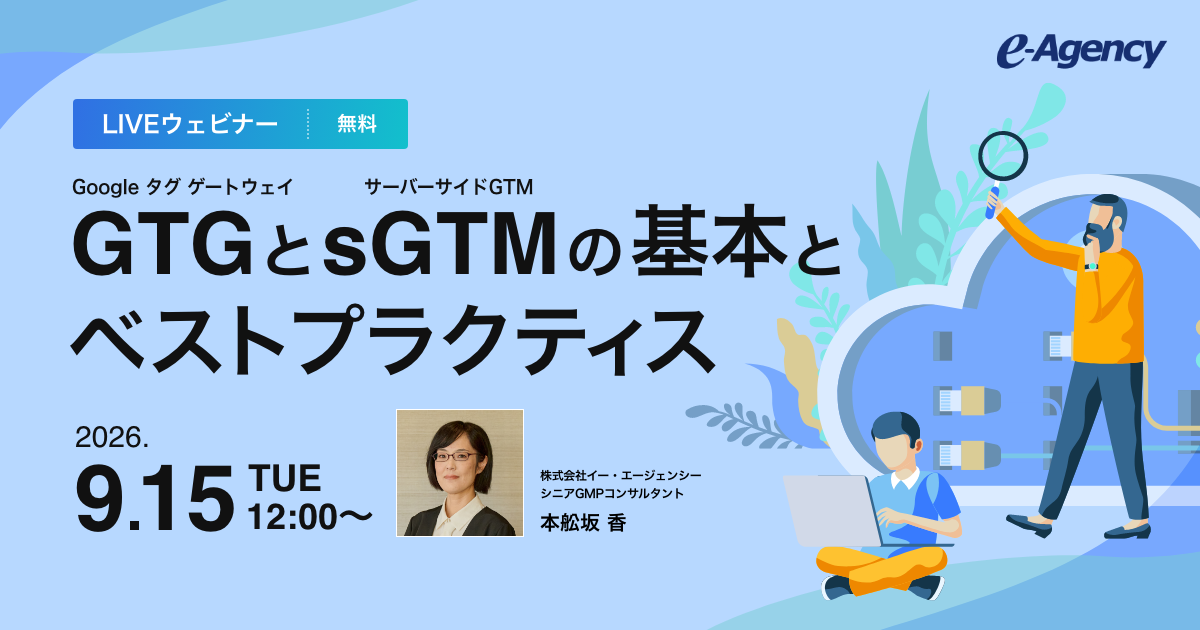 e-Agency

LIVEウェビナー　無料

Google タグ ゲートウェイ　サーバーサイドGTM
GTGとsGTMの基本とベストプラクティス

2026.
9.15 TUE
12:00〜

株式会社イー・エージェンシー
シニアGMPコンサルタント
本舩坂 香